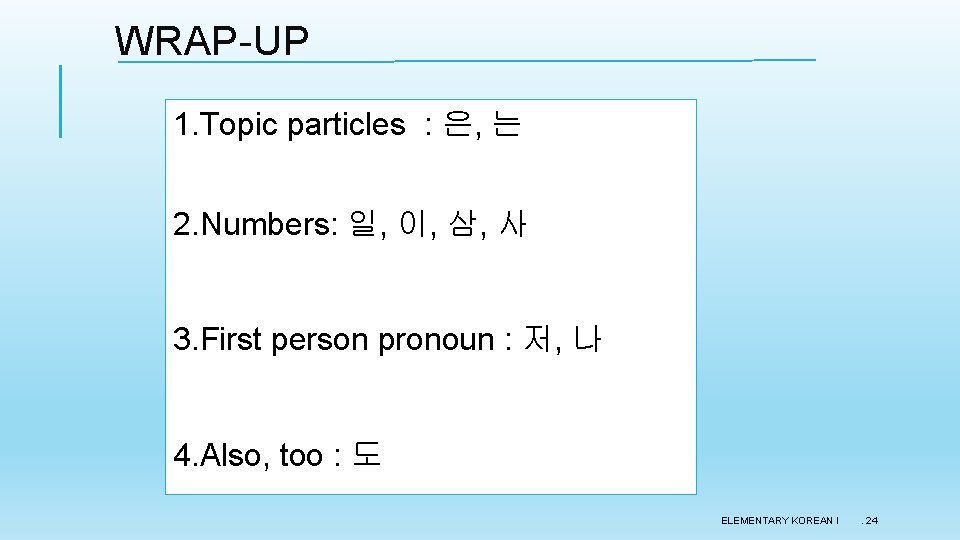 WRAP-UP

1.Topic particles : 은, 는

2.Numbers: 일, 이, 삼, 사

3.First person pronoun : 저, 나

4.Also, too : 도

ELEMENTARY KOREAN I

. 24